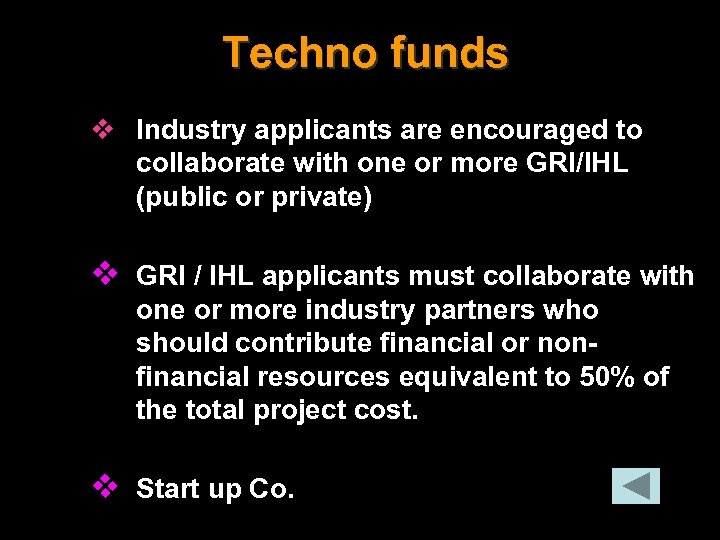 Techno funds

❖ Industry applicants are encouraged to collaborate with one or more GRI/IHL (public or private)

❖ GRI / IHL applicants must collaborate with one or more industry partners who should contribute financial or non-financial resources equivalent to 50% of the total project cost.

❖ Start up Co.